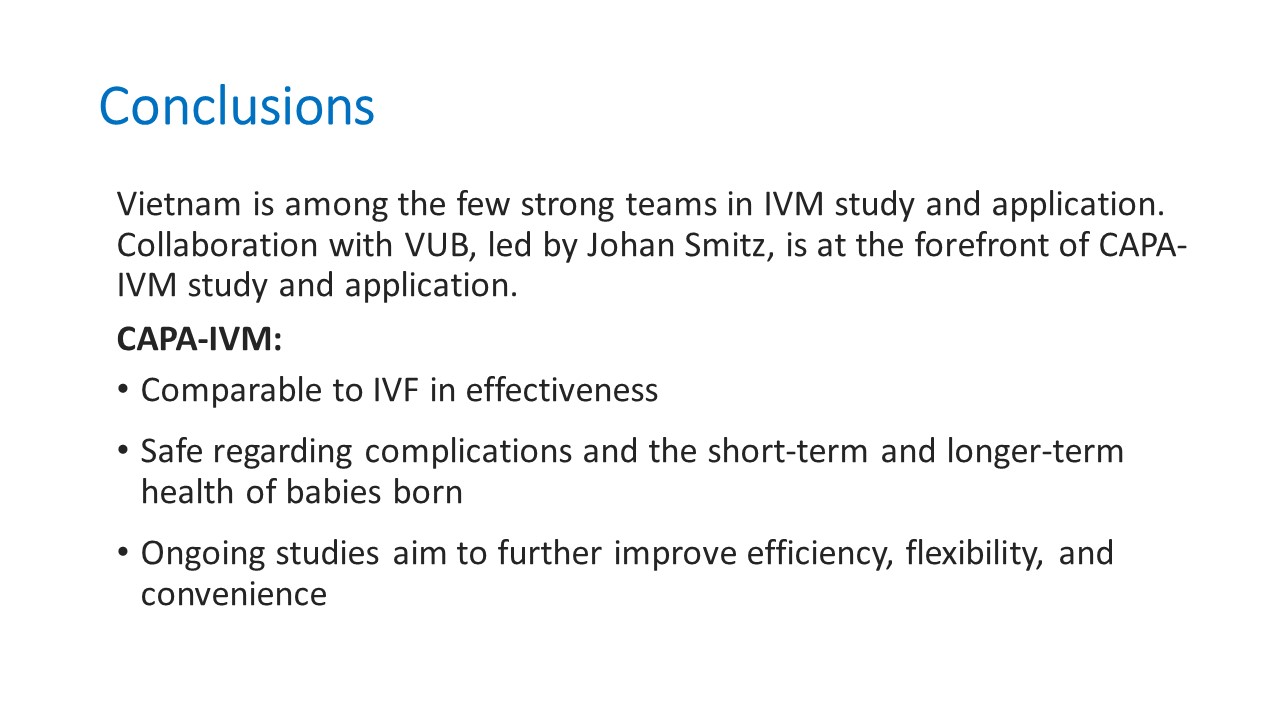 Conclusions

Vietnam is among the few strong teams in IVM study and application. Collaboration with VUB, led by Johan Smitz, is at the forefront of CAPA-IVM study and application.

CAPA-IVM:

• Comparable to IVF in effectiveness

• Safe regarding complications and the short-term and longer-term health of babies born

• Ongoing studies aim to further improve efficiency, flexibility, and convenience